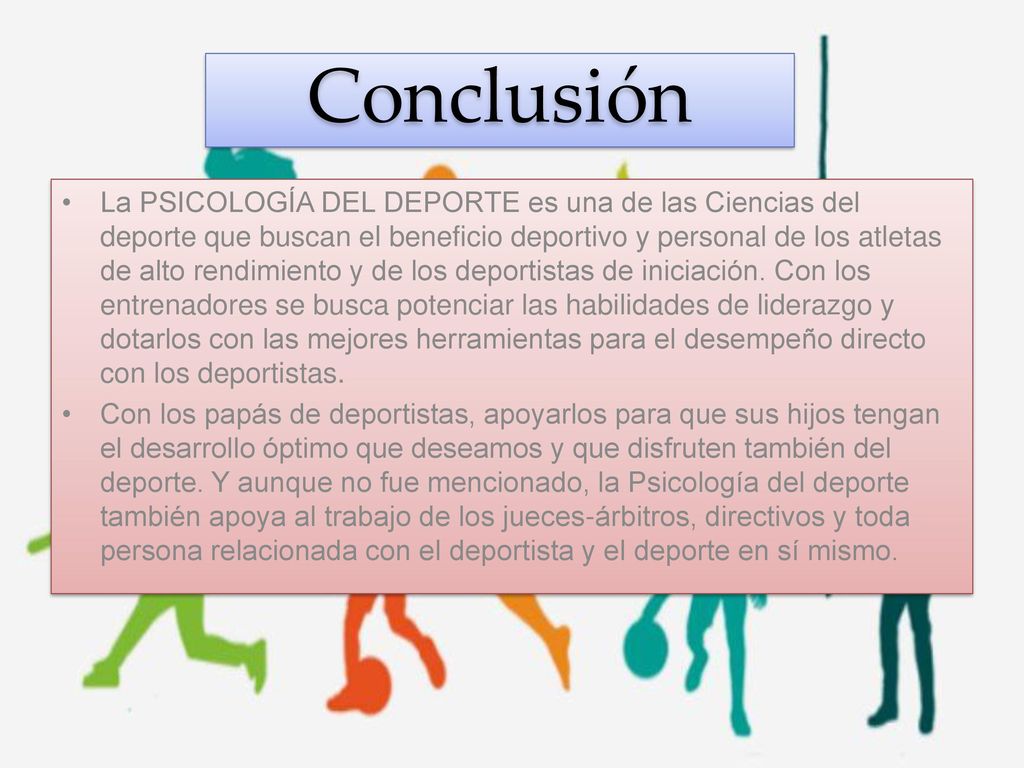 Conclusión

• La PSICOLOGÍA DEL DEPORTE es una de las Ciencias del deporte que buscan el beneficio deportivo y personal de los atletas de alto rendimiento y de los deportistas de iniciación. Con los entrenadores se busca potenciar las habilidades de liderazgo y dotarlos con las mejores herramientas para el desempeño directo con los deportistas.

• Con los papás de deportistas, apoyarlos para que sus hijos tengan el desarrollo óptimo que deseamos y que disfruten también del deporte. Y aunque no fue mencionado, la Psicología del deporte también apoya al trabajo de los jueces-árbitros, directivos y toda persona relacionada con el deportista y el deporte en sí mismo.